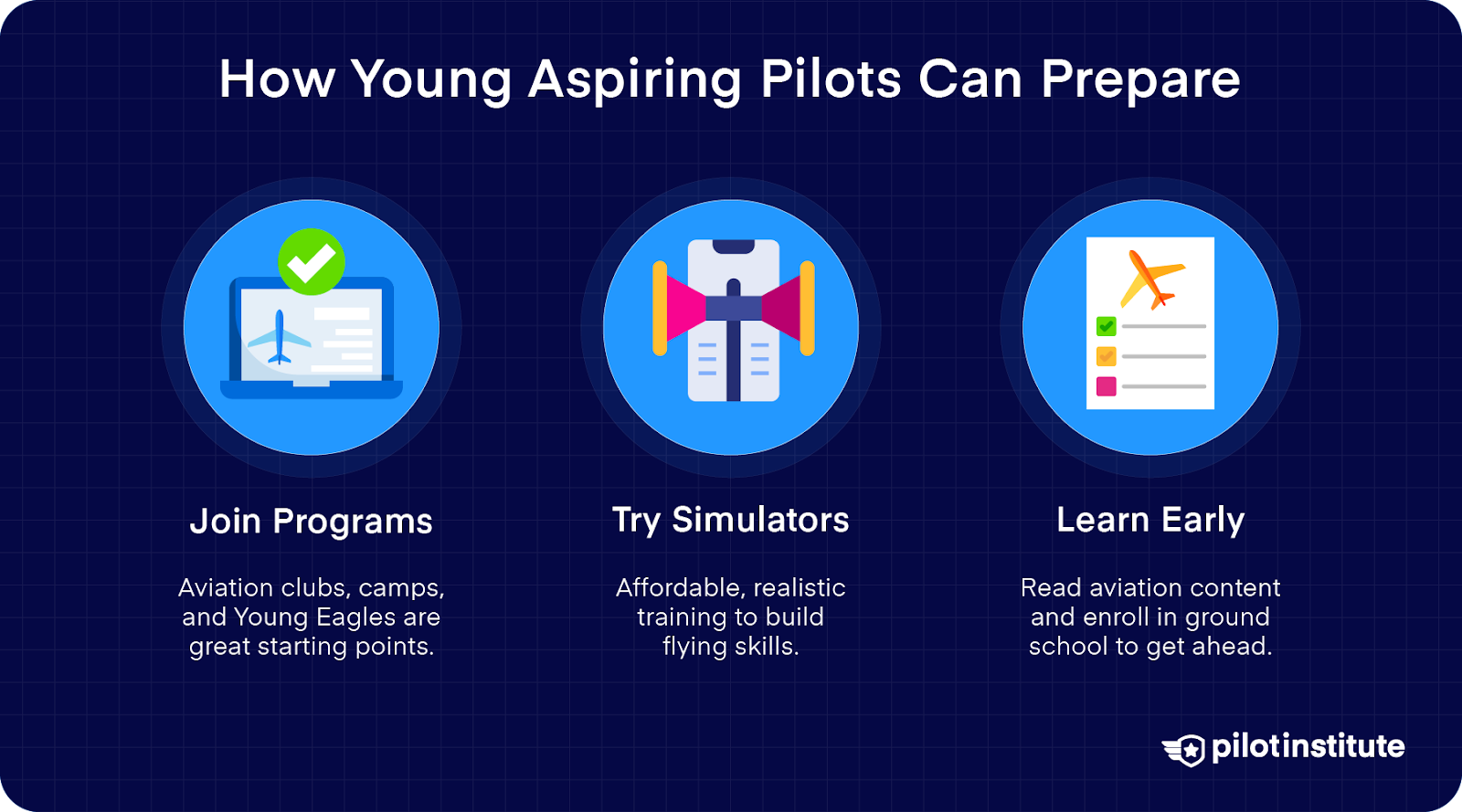 How Young Aspiring Pilots Can Prepare

Join Programs

Aviation clubs, camps, and Young Eagles are great starting points.

Try Simulators

Affordable, realistic training to build flying skills.

Learn Early

Read aviation content and enroll in ground school to get ahead.

pilotinstitute